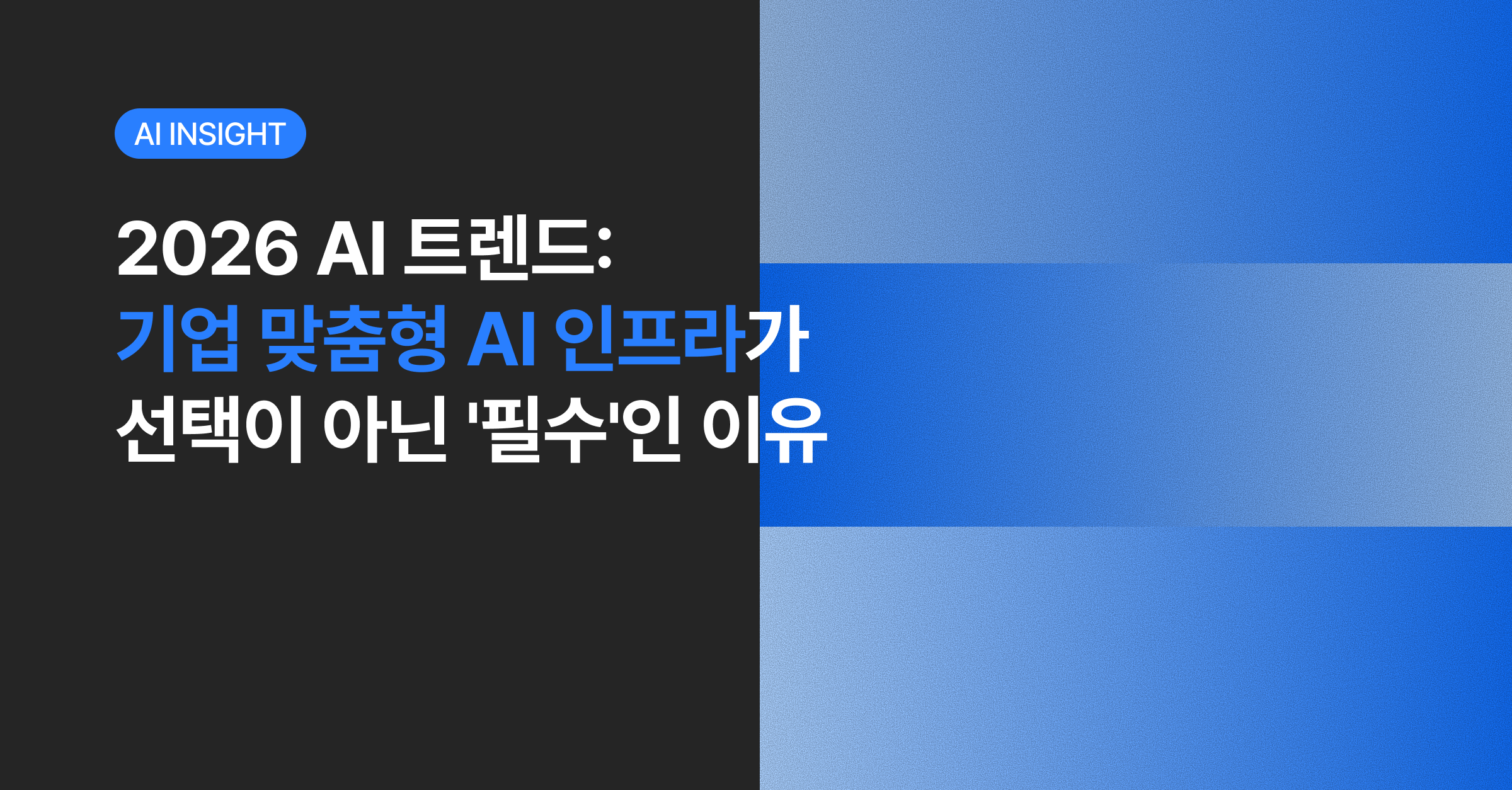 AI INSIGHT

2026 AI 트렌드:
기업 맞춤형 AI 인프라가
선택이 아닌 '필수'인 이유